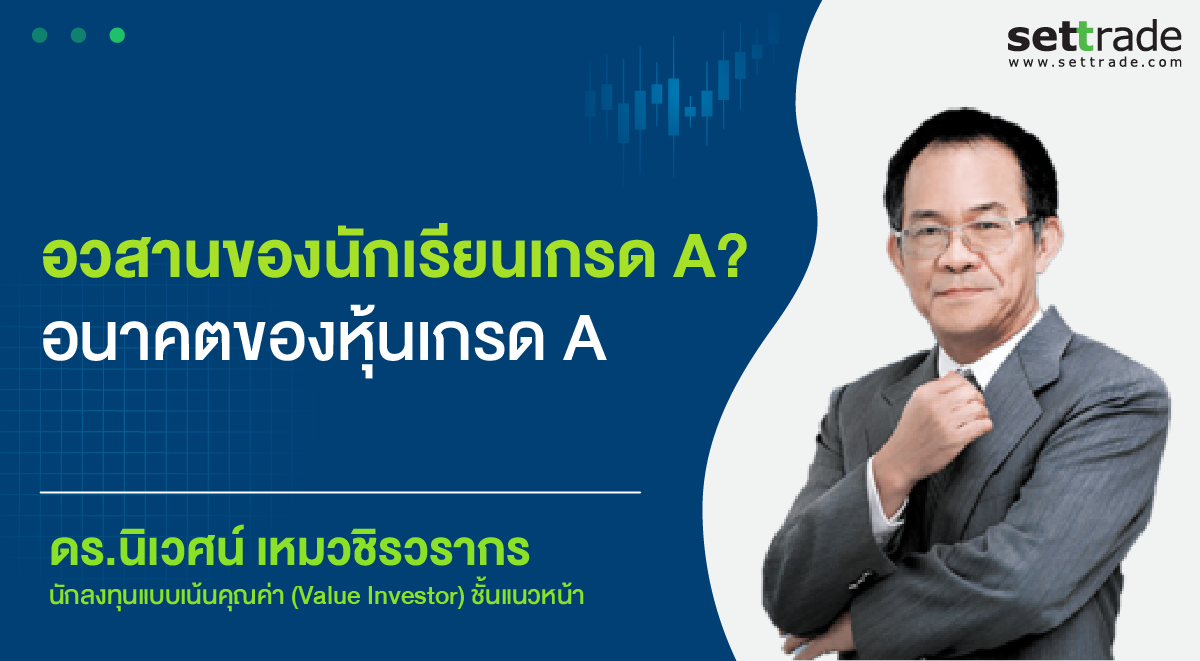 settrade
www.settrade.com

อวสานของนักเรียนเกรด A?
อนาคตของหุ้นเกรด A

ดร.นิเวศน์ เหมวชิรวรากร
นักลงทุนแบบเน้นคุณค่า (Value Investor) ชั้นแนวหน้า